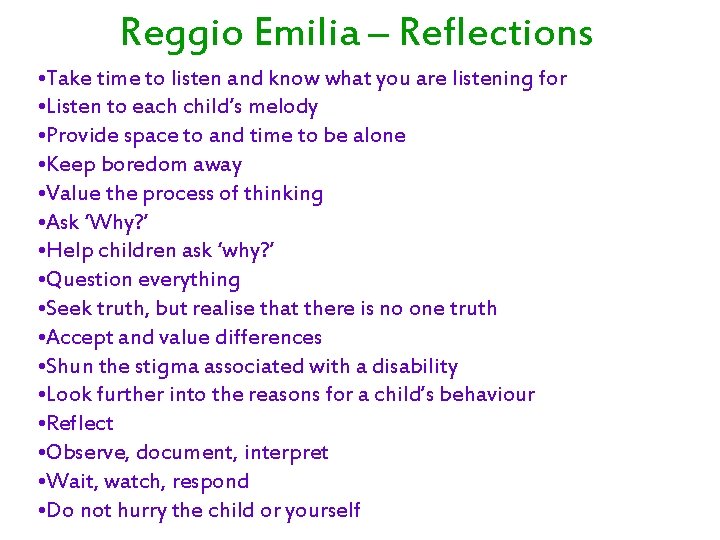 Reggio Emilia – Reflections

•Take time to listen and know what you are listening for
•Listen to each child's melody
•Provide space to and time to be alone
•Keep boredom away
•Value the process of thinking
•Ask 'Why?'
•Help children ask 'why?'
•Question everything
•Seek truth, but realise that there is no one truth
•Accept and value differences
•Shun the stigma associated with a disability
•Look further into the reasons for a child's behaviour
•Reflect
•Observe, document, interpret
•Wait, watch, respond
•Do not hurry the child or yourself